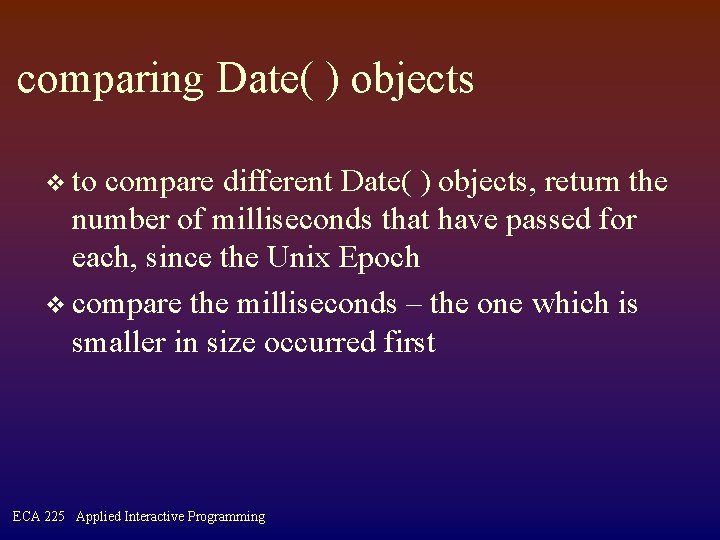 comparing Date( ) objects

❖ to compare different Date( ) objects, return the number of milliseconds that have passed for each, since the Unix Epoch

❖ compare the milliseconds – the one which is smaller in size occurred first

ECA 225 Applied Interactive Programming